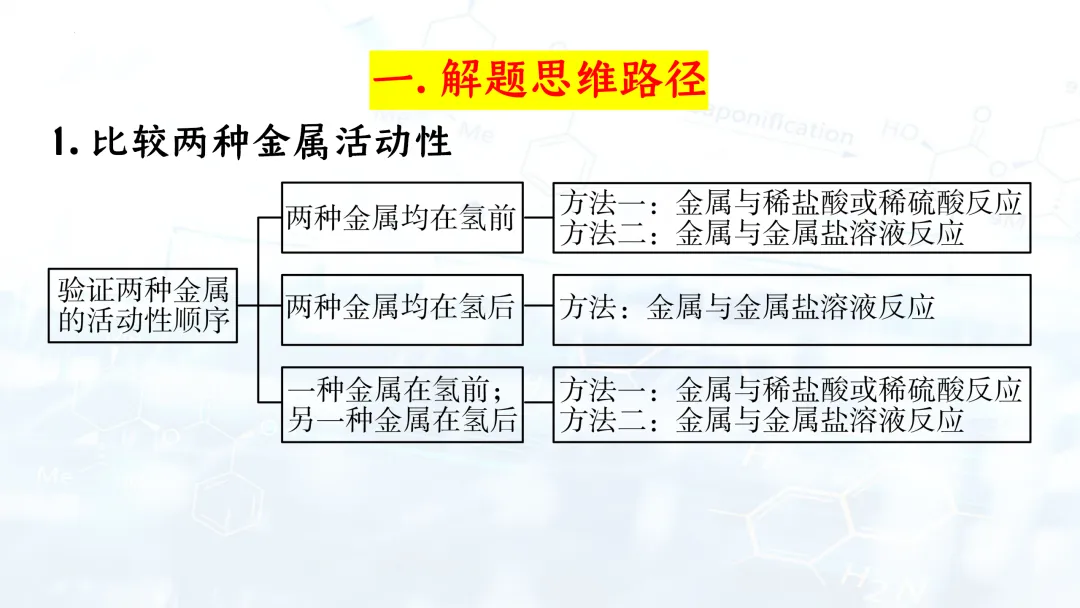 一. 解题思维路径

1. 比较两种金属活动性

验证两种金属的活动性顺序

两种金属均在氢前

方法一：金属与稀盐酸或稀硫酸反应
方法二：金属与金属盐溶液反应

两种金属均在氢后

方法：金属与金属盐溶液反应

一种金属在氢前；另一种金属在氢后

方法一：金属与稀盐酸或稀硫酸反应
方法二：金属与金属盐溶液反应